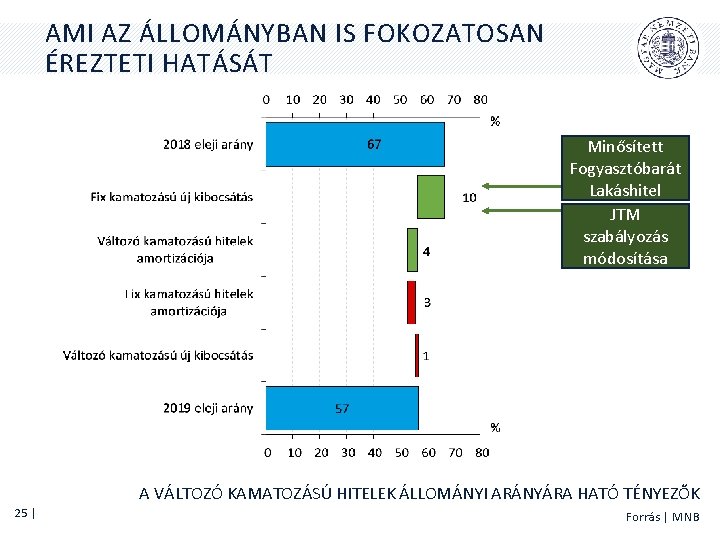 AMI AZ ÁLLOMÁNYBAN IS FOKOZATOSAN ÉREZTETI HATÁSÁT

MAGYAR NEMZETI BANK

0 10 20 30 40 50 60 70 80
%

2018 eleji arány 67

Fix kamatozású új kibocsátás 10

Változó kamatozású hitelek amortizációja 4

Fix kamatozású hitelek amortizációja 3

Változó kamatozású új kibocsátás 1

2019 eleji arány 57

%
0 10 20 30 40 50 60 70 80

Minősített Fogyasztóbarát Lakáshitel

JTM szabályozás módosítása

A VÁLTOZÓ KAMATOZÁSÚ HITELEK ÁLLOMÁNYI ARÁNYÁRA HATÓ TÉNYEZŐK

25 |

Forrás | MNB